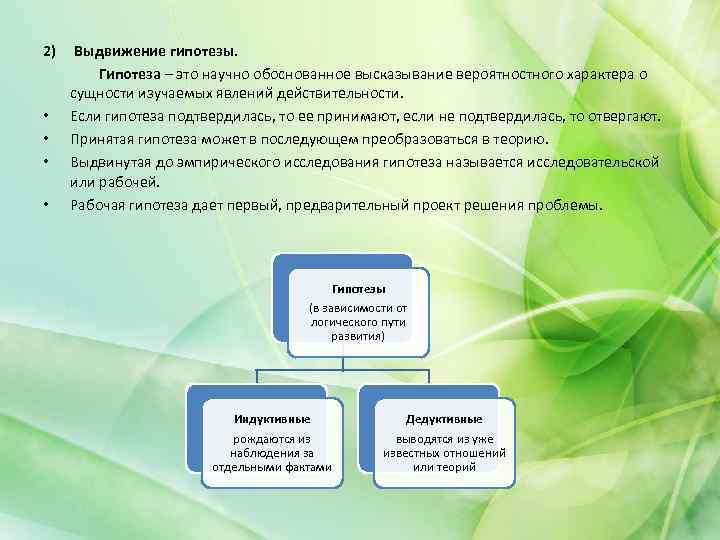 2) Выдвижение гипотезы.

Гипотеза – это научно обоснованное высказывание вероятностного характера о сущности изучаемых явлений действительности.

• Если гипотеза подтвердилась, то ее принимают, если не подтвердилась, то отвергают.
• Принятая гипотеза может в последующем преобразоваться в теорию.
• Выдвинутая до эмпирического исследования гипотеза называется исследовательской или рабочей.
• Рабочая гипотеза дает первый, предварительный проект решения проблемы.

Гипотезы
(в зависимости от логического пути развития)

Индуктивные
рождаются из наблюдения за отдельными фактами

Дедуктивные
выводятся из уже известных отношений или теорий